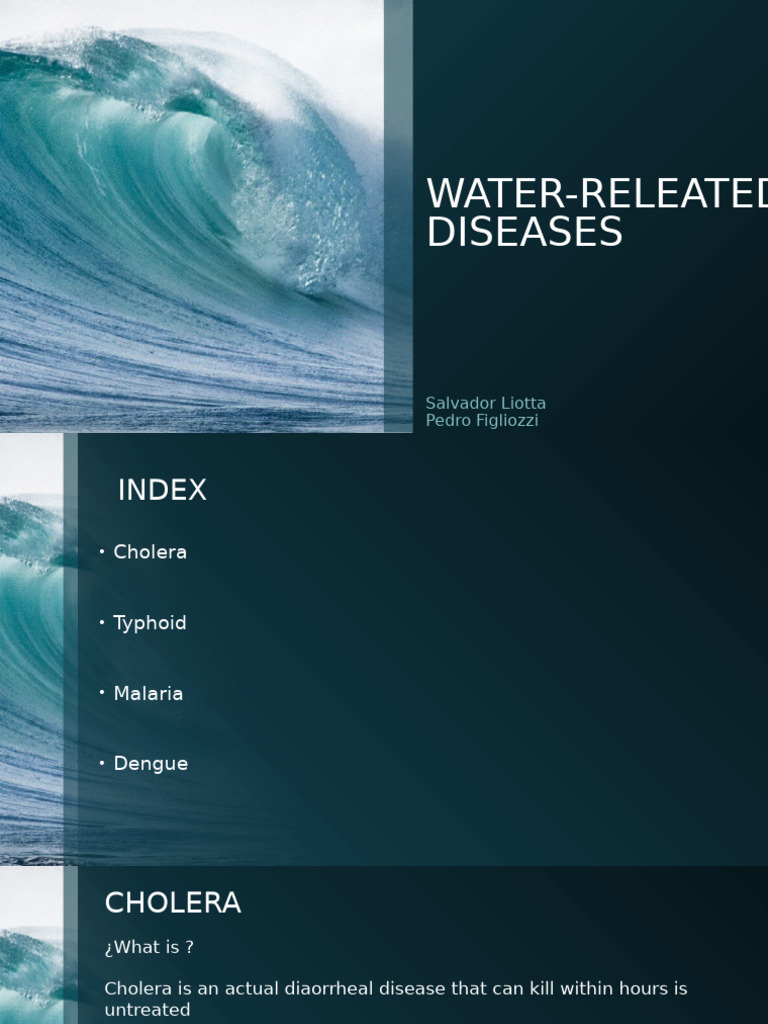 WATER-RELEATED
DISEASES

Salvador Liotta
Pedro Figliozzi

INDEX

• Cholera

• Typhoid

• Malaria

• Dengue

CHOLERA

¿What is ?

Cholera is an actual diaorrheal disease that can kill within hours is untreated